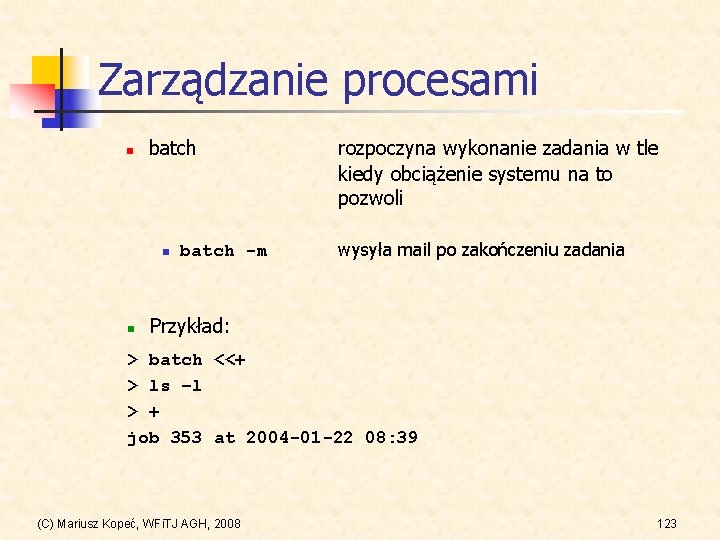 Zarządzanie procesami

batch rozpoczyna wykonanie zadania w tle kiedy obciążenie systemu na to pozwoli

batch -m wysyła mail po zakończeniu zadania

Przykład:

> batch <<+
> ls -l
> +
job 353 at 2004-01-22 08:39

(C) Mariusz Kopeć, WFiTJ AGH, 2008

123